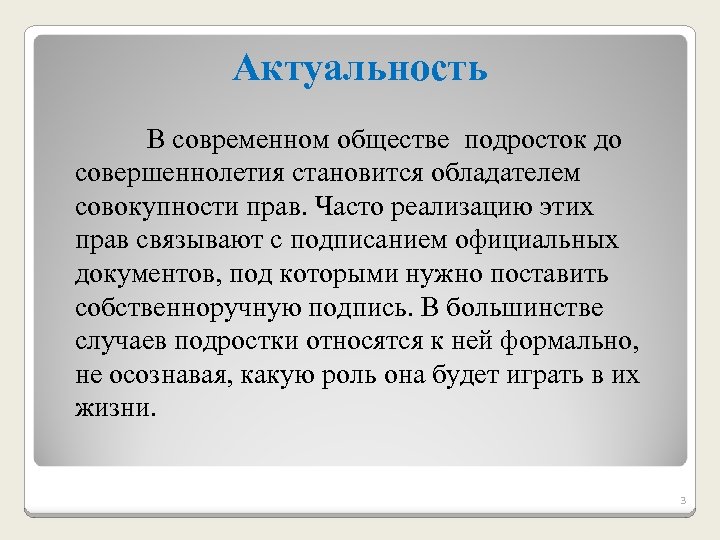 Актуальность

В современном обществе подросток до совершеннолетия становится обладателем совокупности прав. Часто реализацию этих прав связывают с подписанием официальных документов, под которыми нужно поставить собственноручную подпись. В большинстве случаев подростки относятся к ней формально, не осознавая, какую роль она будет играть в их жизни.

3